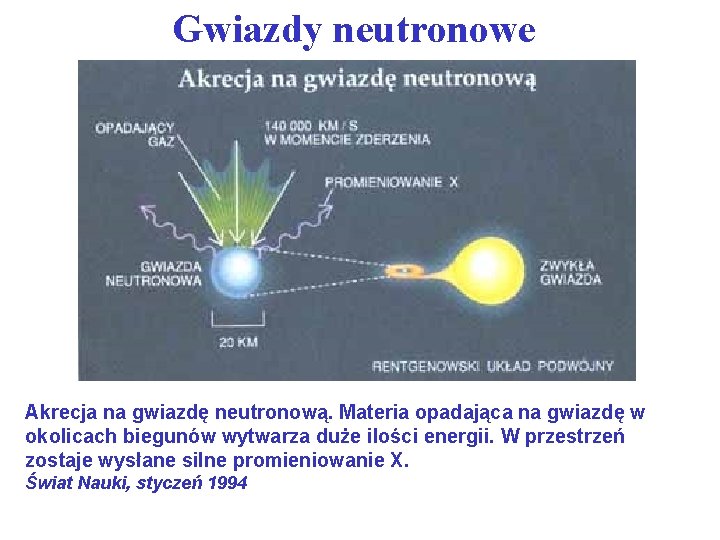 Gwiazdy neutronowe

Akrecja na gwiazdę neutronową

OPADAJĄCY GAZ

140 000 KM / S W MOMENCIE ZDERZENIA

PROMIENIOWANIE X

GWIAZDA NEUTRONOWA

ZWYKŁA GWIAZDA

20 KM

RENTGENOWSKI UKŁAD PODWÓJNY

Akrecja na gwiazdę neutronową. Materia opadająca na gwiazdę w okolicach biegunów wytwarza duże ilości energii. W przestrzeń zostaje wysłane silne promieniowanie X.
Świat Nauki, styczeń 1994